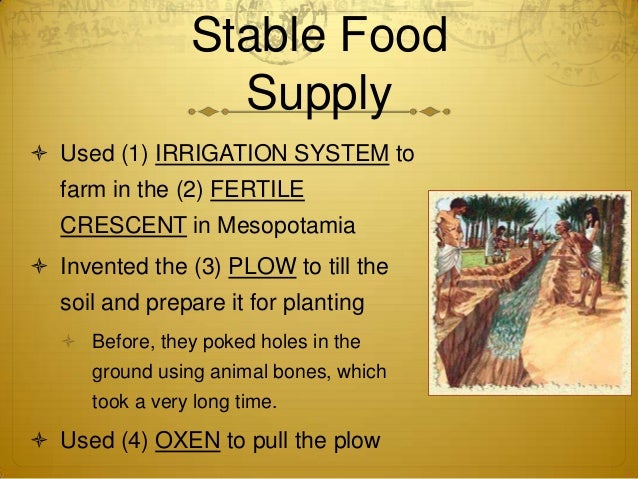 Stable Food Supply

Used (1) IRRIGATION SYSTEM to farm in the (2) FERTILE CRESCENT in Mesopotamia

Invented the (3) PLOW to till the soil and prepare it for planting

Before, they poked holes in the ground using animal bones, which took a very long time.

Used (4) OXEN to pull the plow